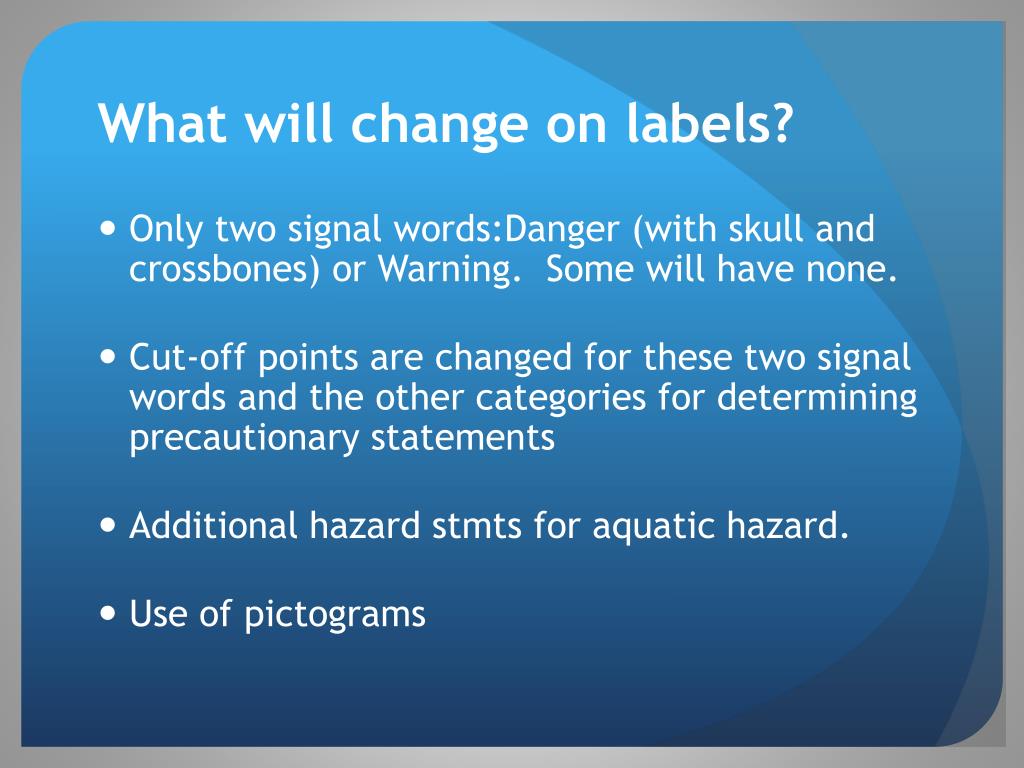 What will change on labels?

• Only two signal words:Danger (with skull and crossbones) or Warning. Some will have none.

• Cut-off points are changed for these two signal words and the other categories for determining precautionary statements

• Additional hazard stmts for aquatic hazard.

• Use of pictograms